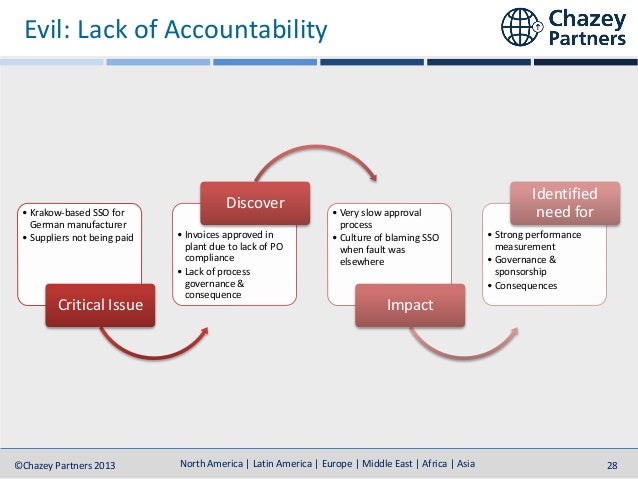 Evil: Lack of Accountability

Chazey Partners

• Krakow-based SSO for German manufacturer
• Suppliers not being paid

Critical Issue

Discover

• Invoices approved in plant due to lack of PO compliance
• Lack of process governance & consequence

• Very slow approval process
• Culture of blaming SSO when fault was elsewhere

Impact

Identified need for

• Strong performance measurement
• Governance & sponsorship
• Consequences

©Chazey Partners 2013

North America | Latin America | Europe | Middle East | Africa | Asia

28